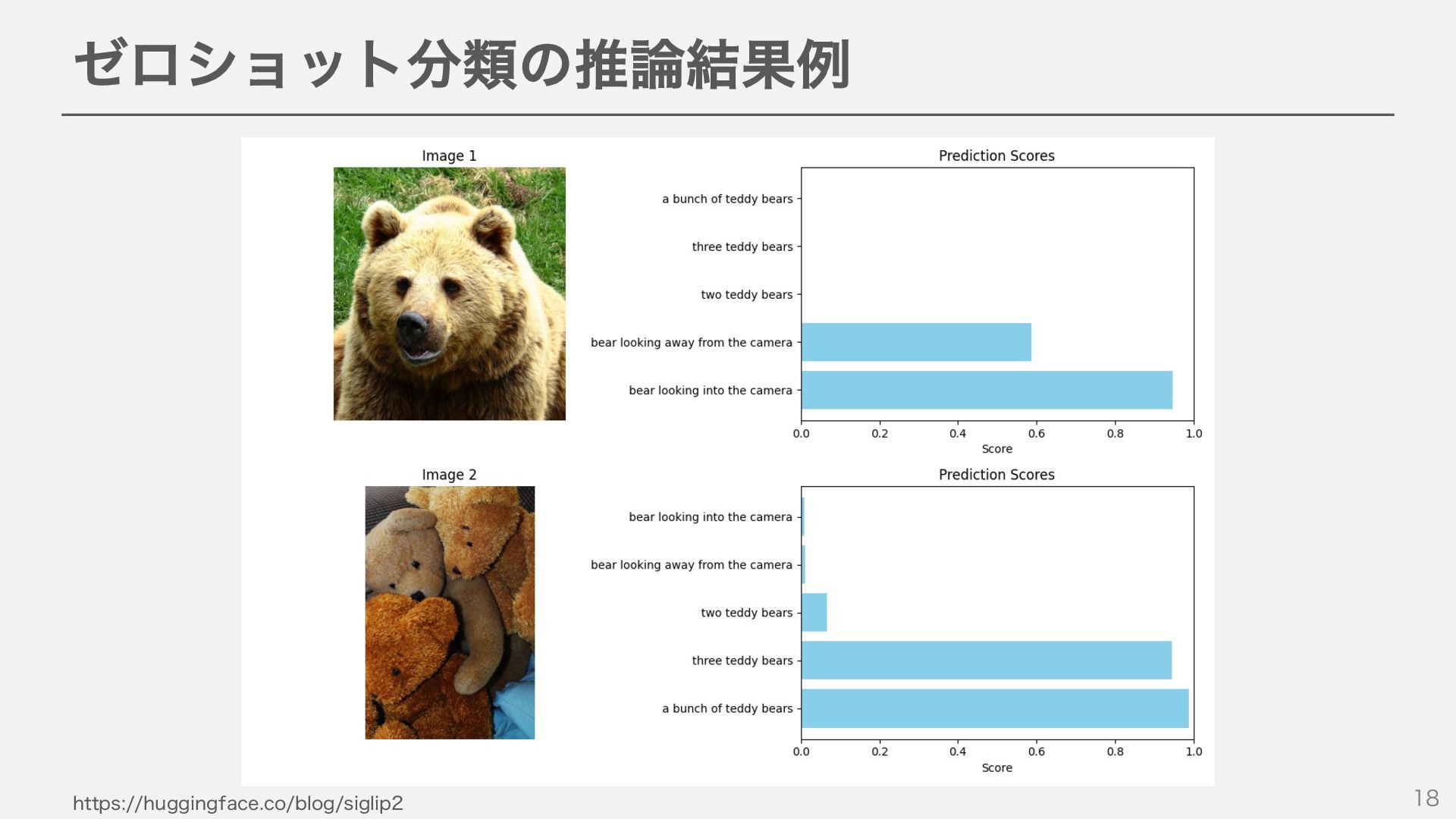 ゼロショット分類の推論結果例

Image 1

Prediction Scores

a bunch of teddy bears
three teddy bears
two teddy bears
bear looking away from the camera
bear looking into the camera

0.0 0.2 0.4 0.6 0.8 1.0
Score

Image 2

Prediction Scores

bear looking into the camera
bear looking away from the camera
two teddy bears
three teddy bears
a bunch of teddy bears

0.0 0.2 0.4 0.6 0.8 1.0
Score

https://huggingface.co/blog/siglip2

18